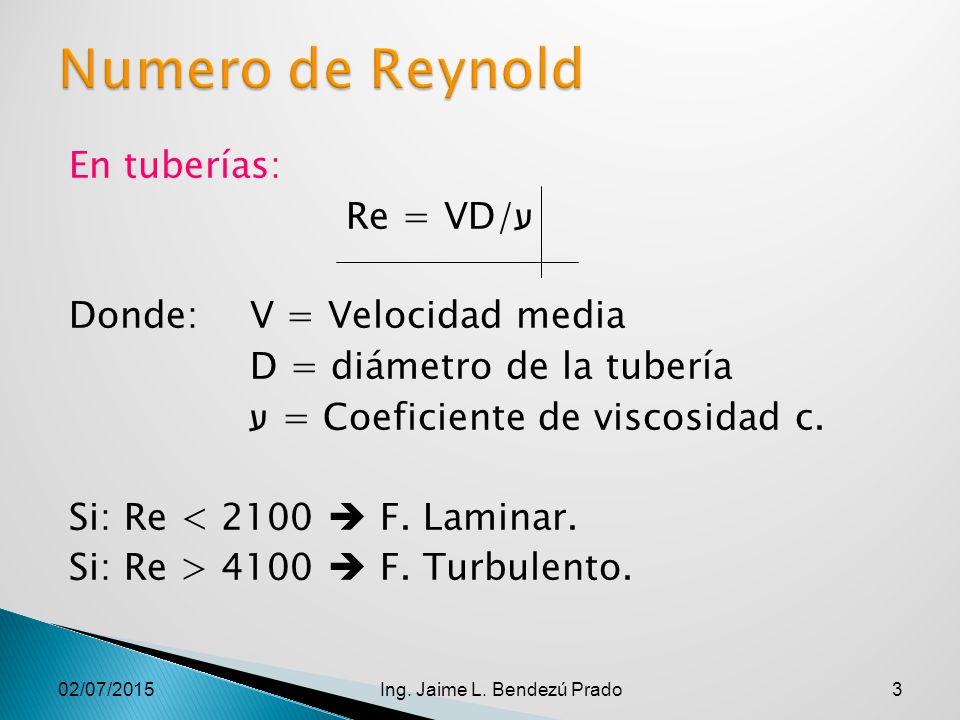 Numero de Reynold

En tuberías:

Re = VD/ע

Donde: V = Velocidad media
D = diámetro de la tubería
ע = Coeficiente de viscosidad c.

Si: Re < 2100 ➔ F. Laminar.
Si: Re > 4100 ➔ F. Turbulento.

02/07/2015 Ing. Jaime L. Bendezú Prado 3